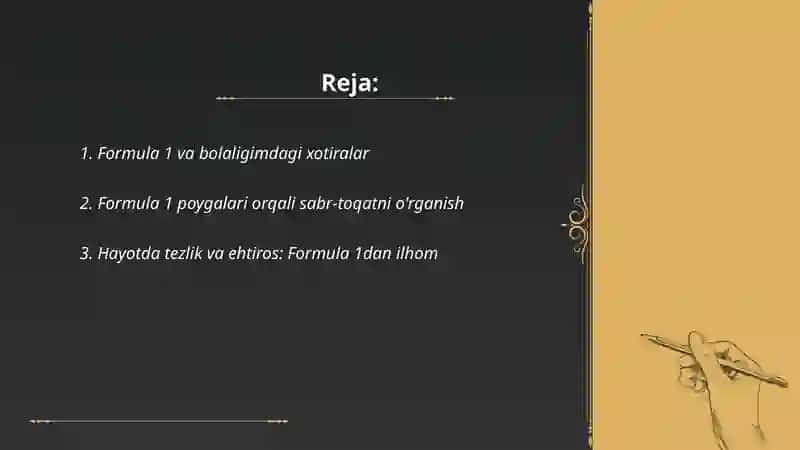 Reja:

1. Formula 1 va bolaligimdagi xotiralar

2. Formula 1 poygalari orqali sabr-toqatni o'rganish

3. Hayotda tezlik va ehtiros: Formula 1dan ilhom